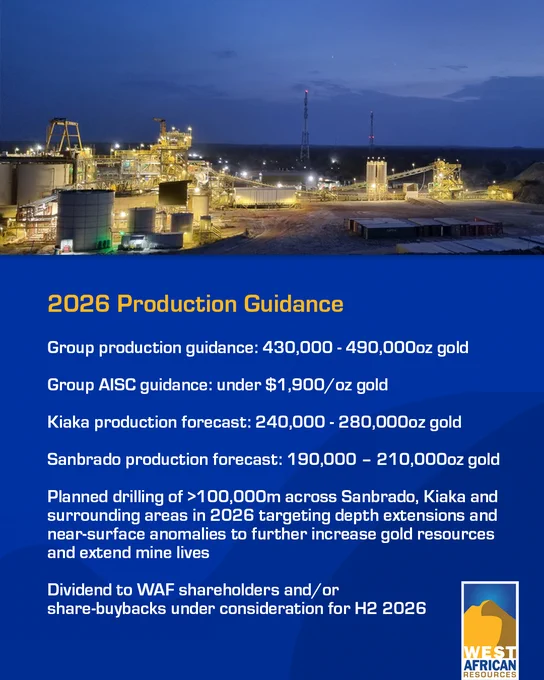 2026 Production Guidance

Group production guidance: 430,000 - 490,000oz gold

Group AISC guidance: under $1,900/oz gold

Kiaka production forecast: 240,000 - 280,000oz gold

Sanbrado production forecast: 190,000 – 210,000oz gold

Planned drilling of >100,000m across Sanbrado, Kiaka and surrounding areas in 2026 targeting depth extensions and near-surface anomalies to further increase gold resources and extend mine lives

Dividend to WAF shareholders and/or share-buybacks under consideration for H2 2026

WEST
AFRICAN
RESOURCES